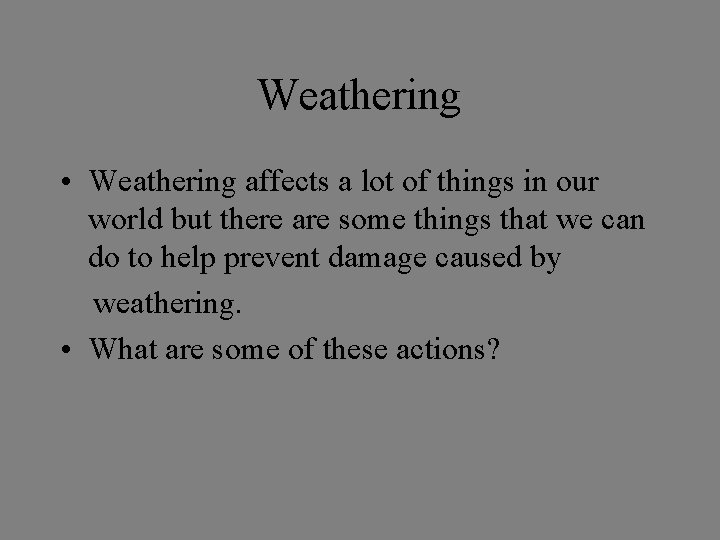 Weathering

• Weathering affects a lot of things in our world but there are some things that we can do to help prevent damage caused by weathering.
• What are some of these actions?